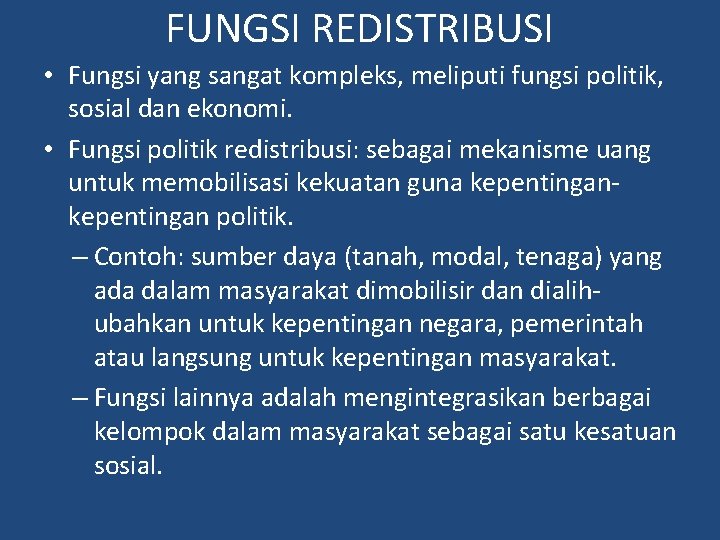 FUNGSI REDISTRIBUSI

• Fungsi yang sangat kompleks, meliputi fungsi politik, sosial dan ekonomi.

• Fungsi politik redistribusi: sebagai mekanisme uang untuk memobilisasi kekuatan guna kepentingan-kepentingan politik.

– Contoh: sumber daya (tanah, modal, tenaga) yang ada dalam masyarakat dimobilisir dan dialih-ubahkan untuk kepentingan negara, pemerintah atau langsung untuk kepentingan masyarakat.

– Fungsi lainnya adalah mengintegrasikan berbagai kelompok dalam masyarakat sebagai satu kesatuan sosial.